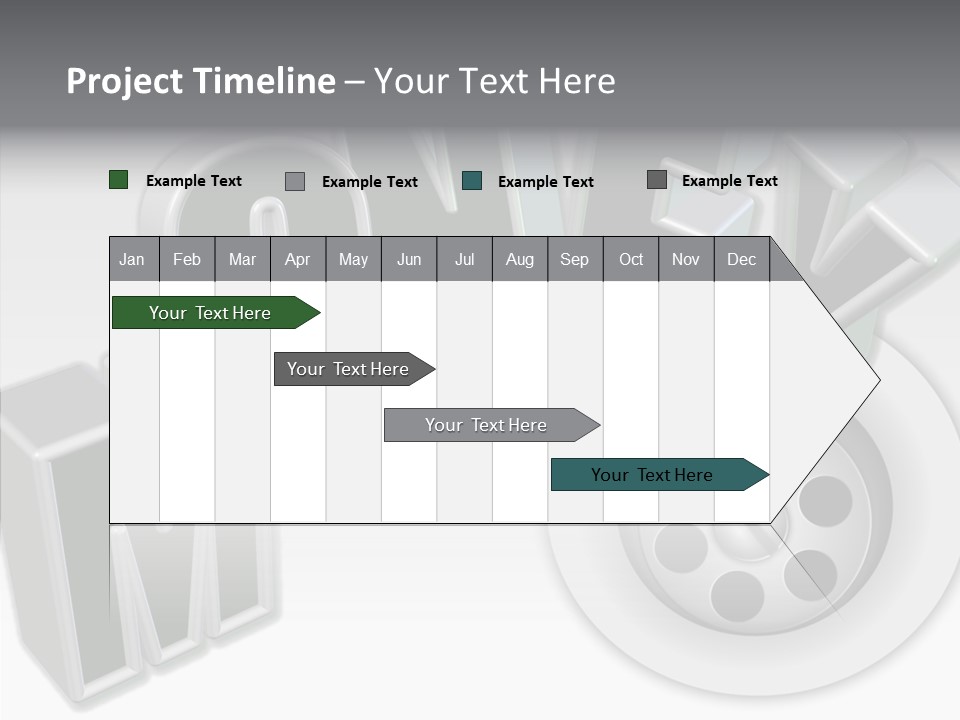 Project Timeline – Your Text Here

Example Text Example Text Example Text Example Text

| Jan | Feb | Mar | Apr | May | Jun | Jul | Aug | Sep | Oct | Nov | Dec |
|---|---|---|---|---|---|---|---|---|---|---|---|

Your Text Here

Your Text Here

Your Text Here

Your Text Here